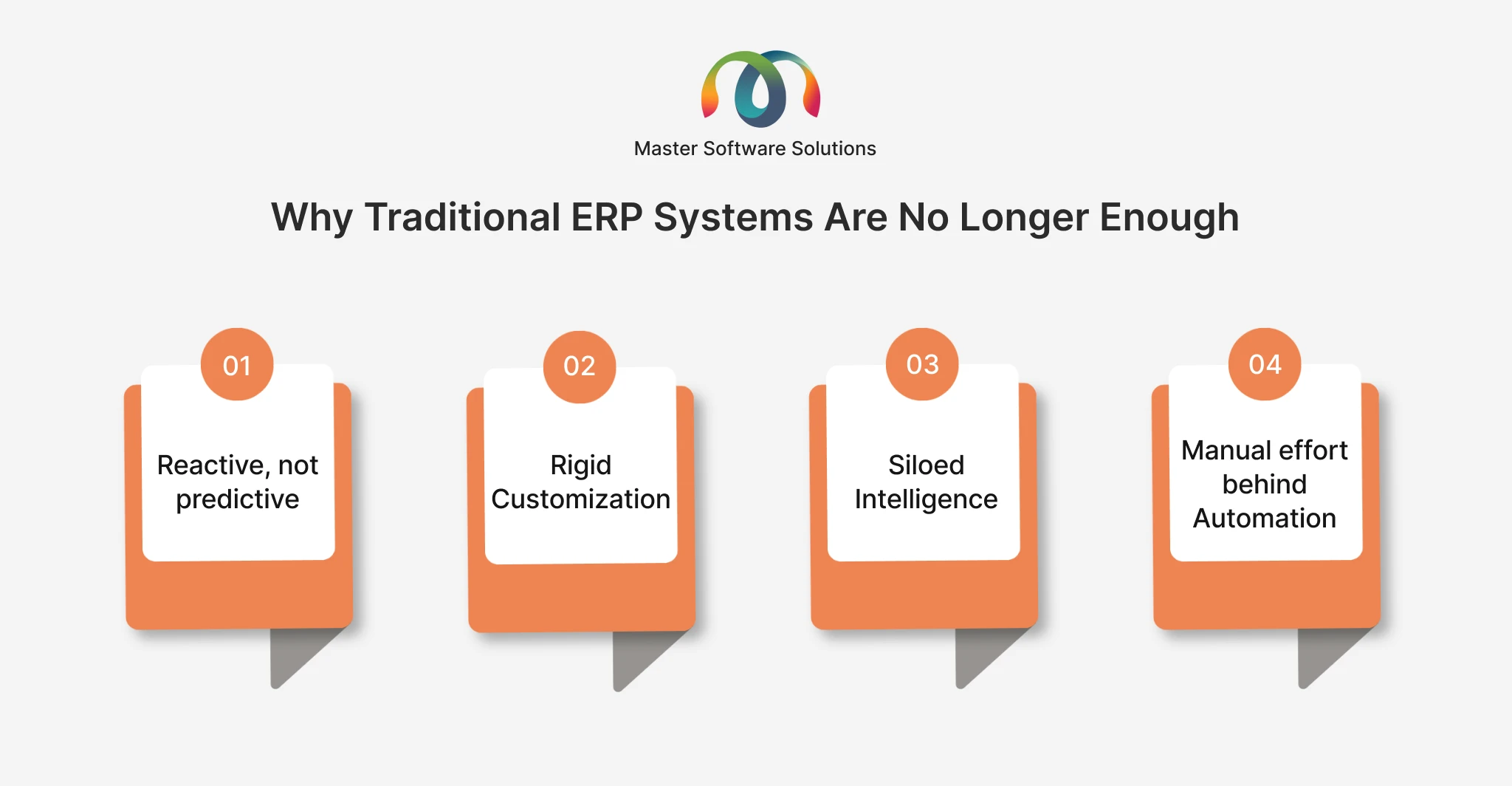 Master Software Solutions

Why Traditional ERP Systems Are No Longer Enough

01

Reactive, not predictive

02

Rigid Customization

03

Siloed Intelligence

04

Manual effort behind Automation